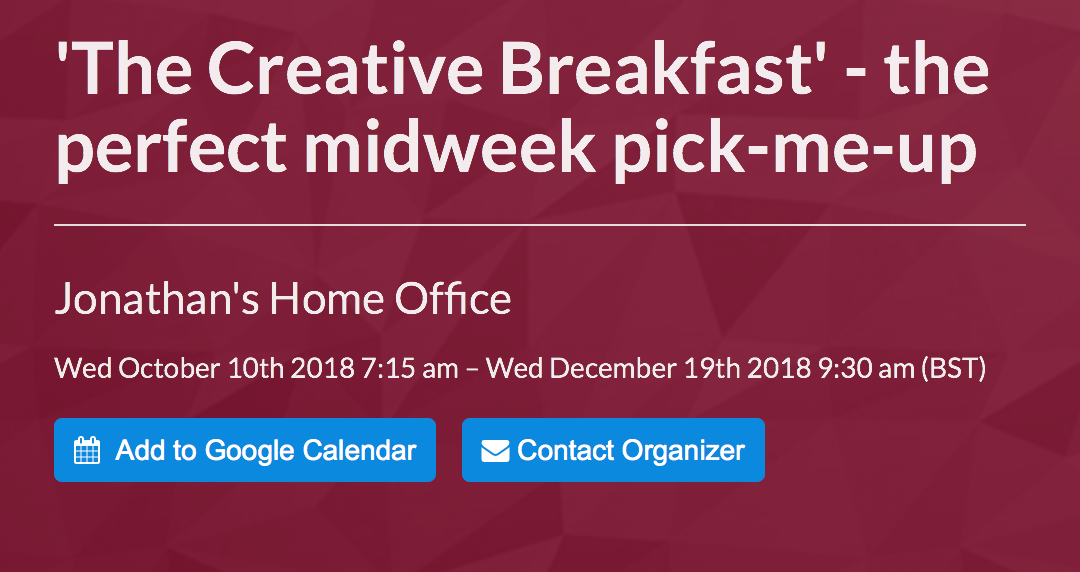 'The Creative Breakfast' - the perfect midweek pick-me-up

Jonathan's Home Office

Wed October 10th 2018 7:15 am – Wed December 19th 2018 9:30 am (BST)

Add to Google Calendar

Contact Organizer